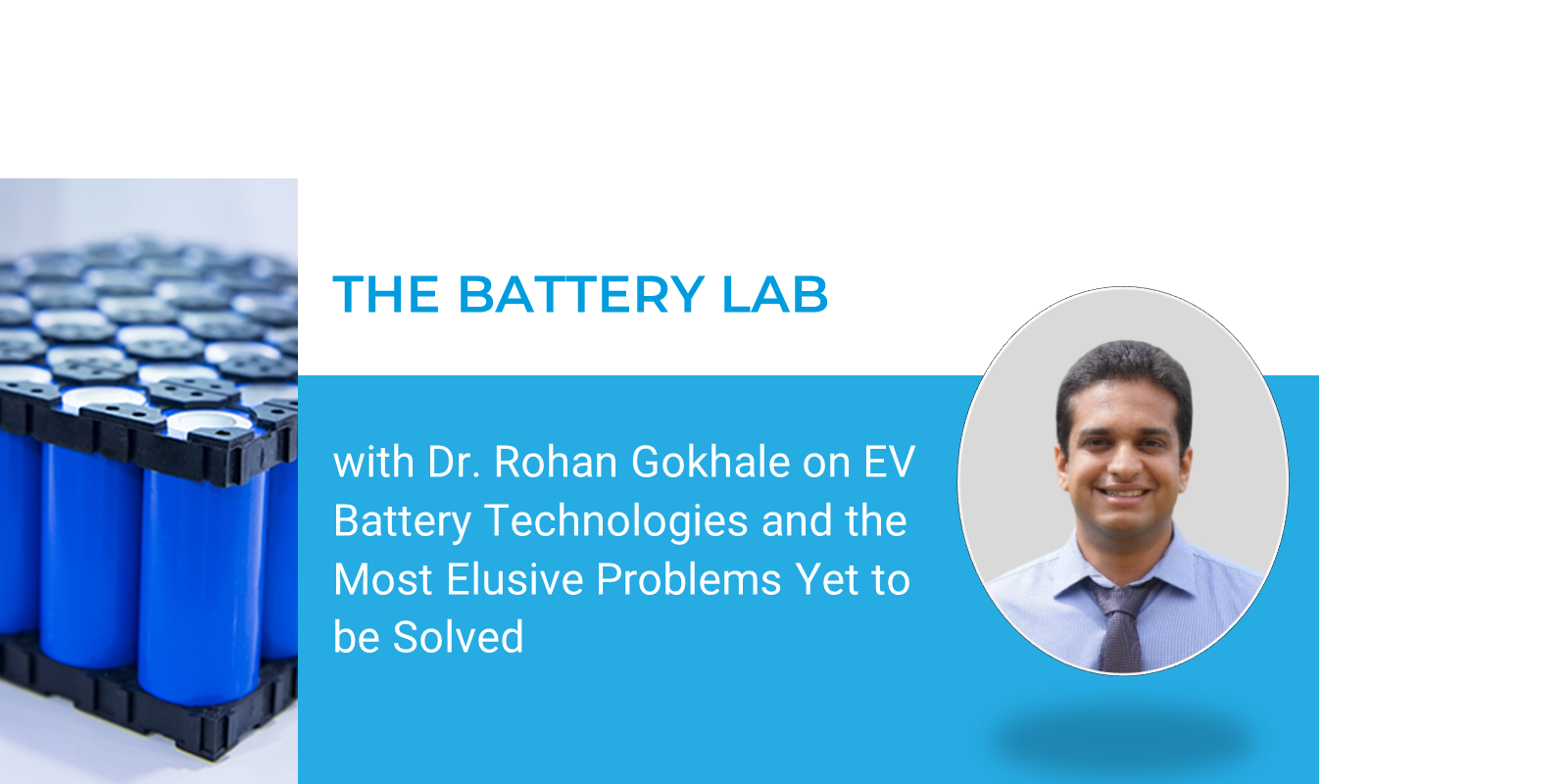 THE BATTERY LAB

with Dr. Rohan Gokhale on EV Battery Technologies and the Most Elusive Problems Yet to be Solved